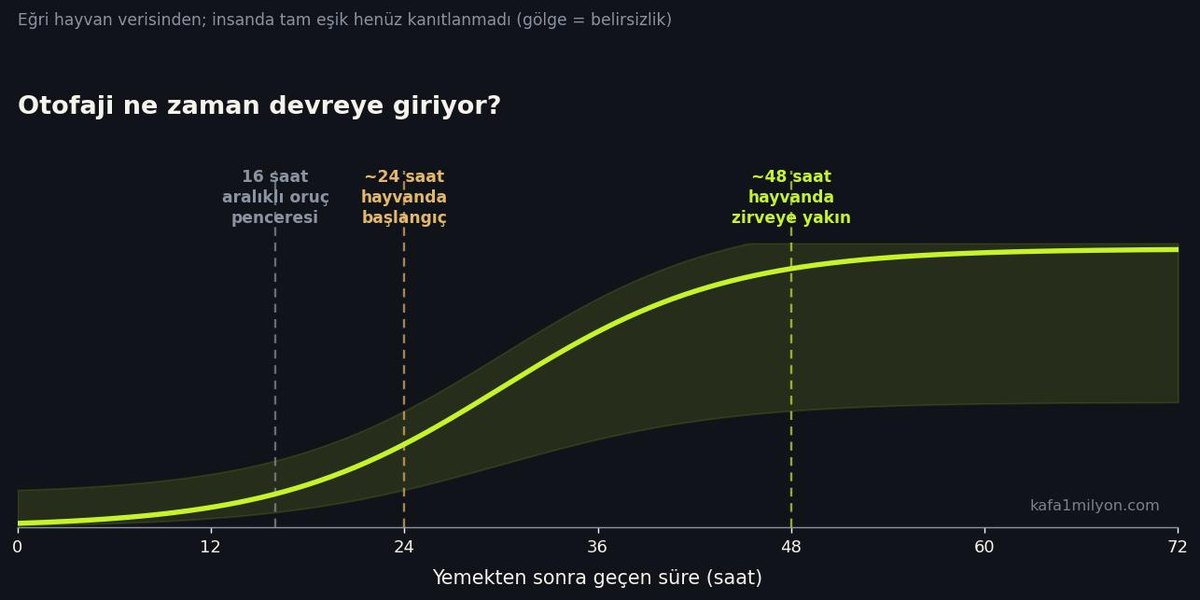 Eğri hayvan verisinden; insanda tam eşik henüz kanıtlanmadı (gölge = belirsizlik)

Otofaji ne zaman devreye giriyor?

16 saat aralıklı oruç penceresi

~24 saat hayvanda başlangıç

~48 saat hayvanda zirveye yakın

kafa1milyon.com

0
12
24
36
48
60
72

Yemekten sonra geçen süre (saat)